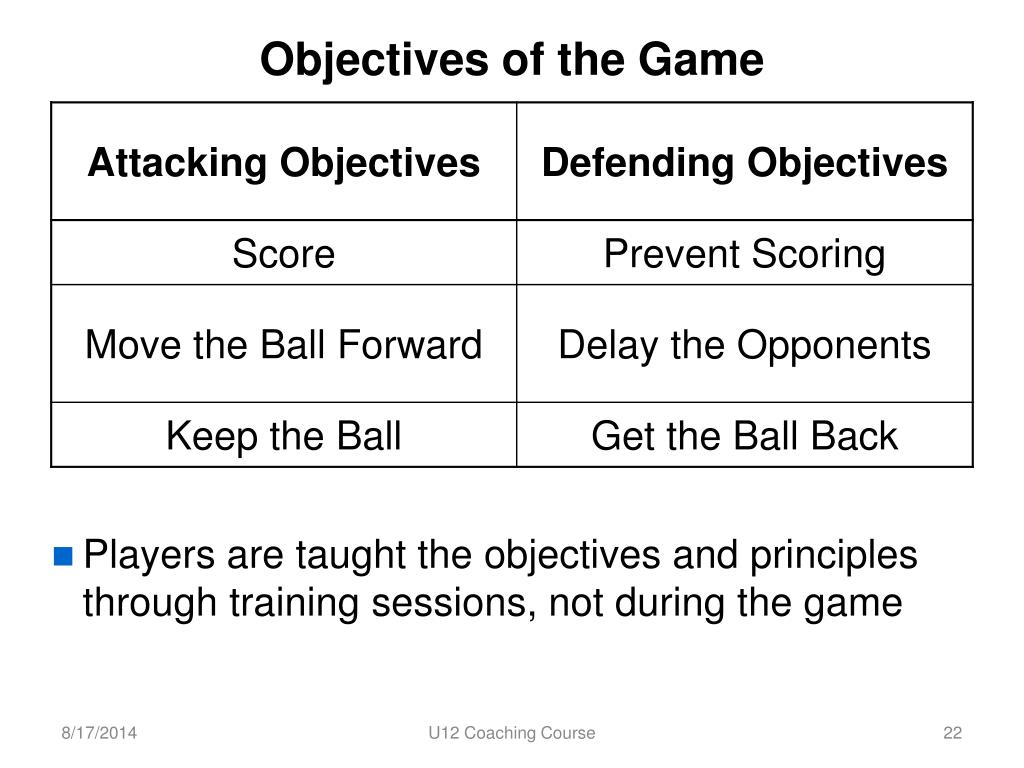 Objectives of the Game

| Attacking Objectives | Defending Objectives |
|---|---|
| Score | Prevent Scoring |
| Move the Ball Forward | Delay the Opponents |
| Keep the Ball | Get the Ball Back |

Players are taught the objectives and principles through training sessions, not during the game

8/17/2014

U12 Coaching Course

22